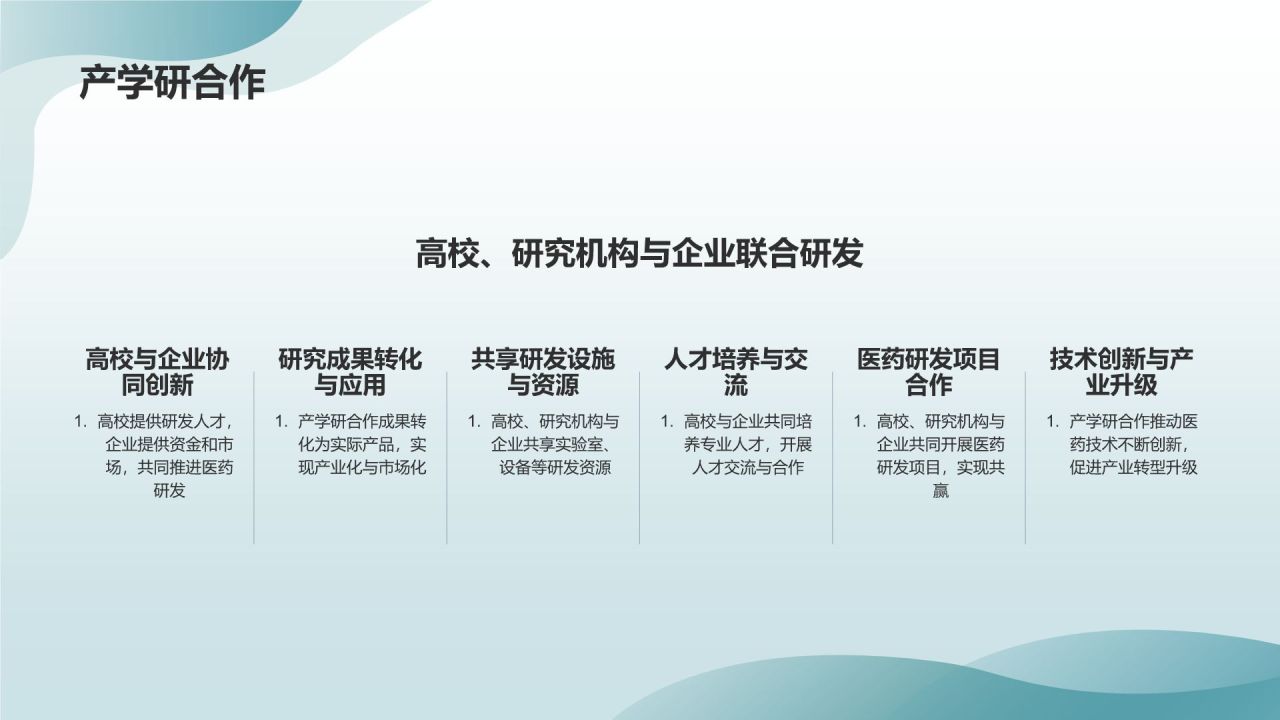 产学研合作

高校、研究机构与企业联合研发

高校与企业协同创新

1. 高校提供研发人才，企业提供资金和市场，共同推进医药研发

研究成果转化与应用

1. 产学研合作成果转化为实际产品，实现产业化与市场化

共享研发设施与资源

1. 高校、研究机构与企业共享实验室、设备等研发资源

人才培养与交流

1. 高校与企业共同培养专业人才，开展人才交流与合作

医药研发项目合作

1. 高校、研究机构与企业共同开展医药研发项目，实现共赢

技术创新与产业升级

1. 产学研合作推动医药技术不断创新，促进产业转型升级